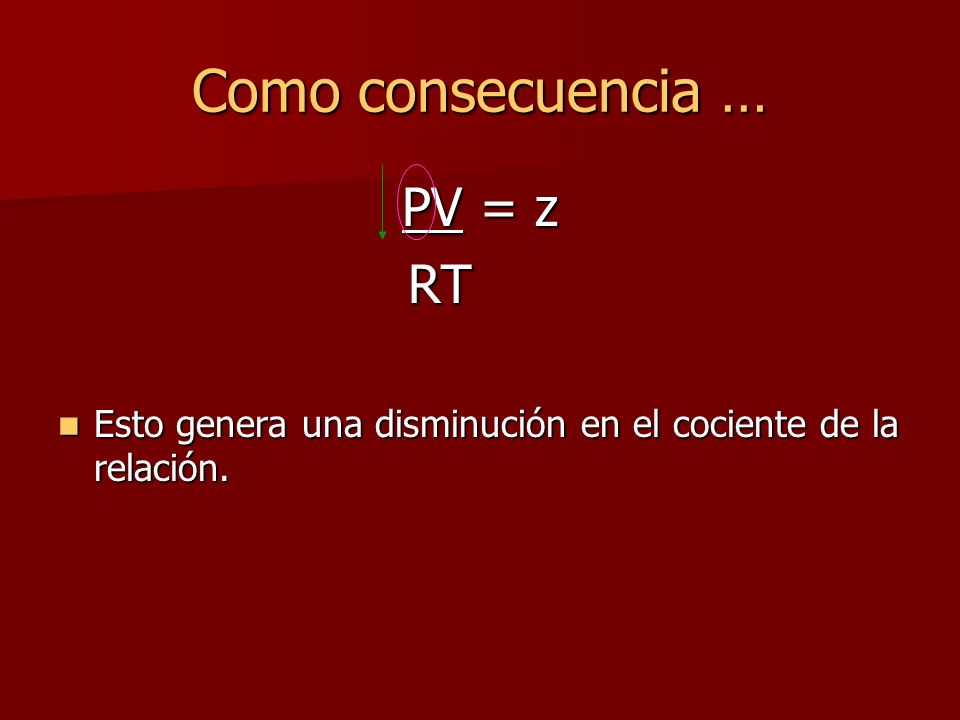 Como consecuencia …

$\frac{PV}{RT} = z$

Esto genera una disminución en el cociente de la relación.